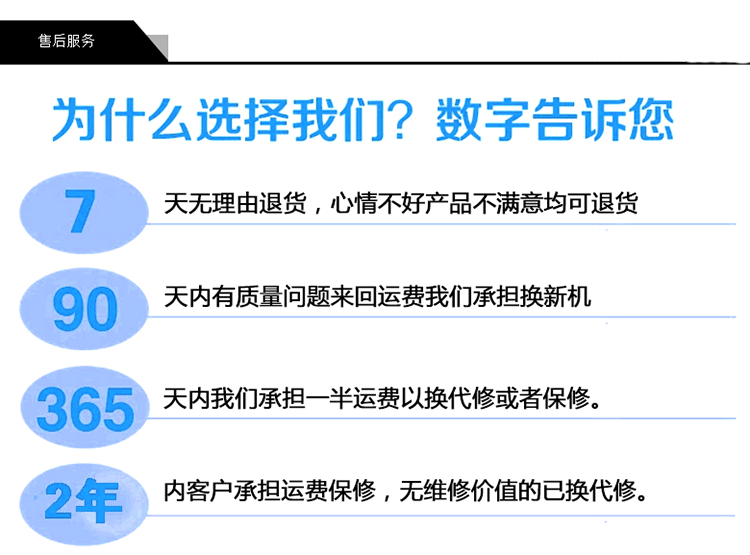 售后服务

为什么选择我们？数字告诉您

7 天无理由退货，心情不好产品不满意均可退货

90 天内有质量问题来回运费我们承担换新机

365 天内我们承担一半运费以换代修或者保修。

2年 内客户承担运费保修，无维修价值的已换代修。